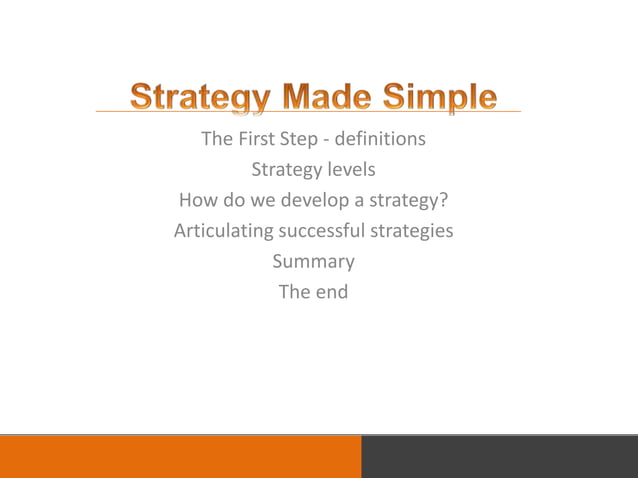 Strategy Made Simple

The First Step - definitions

Strategy levels

How do we develop a strategy?

Articulating successful strategies

Summary

The end